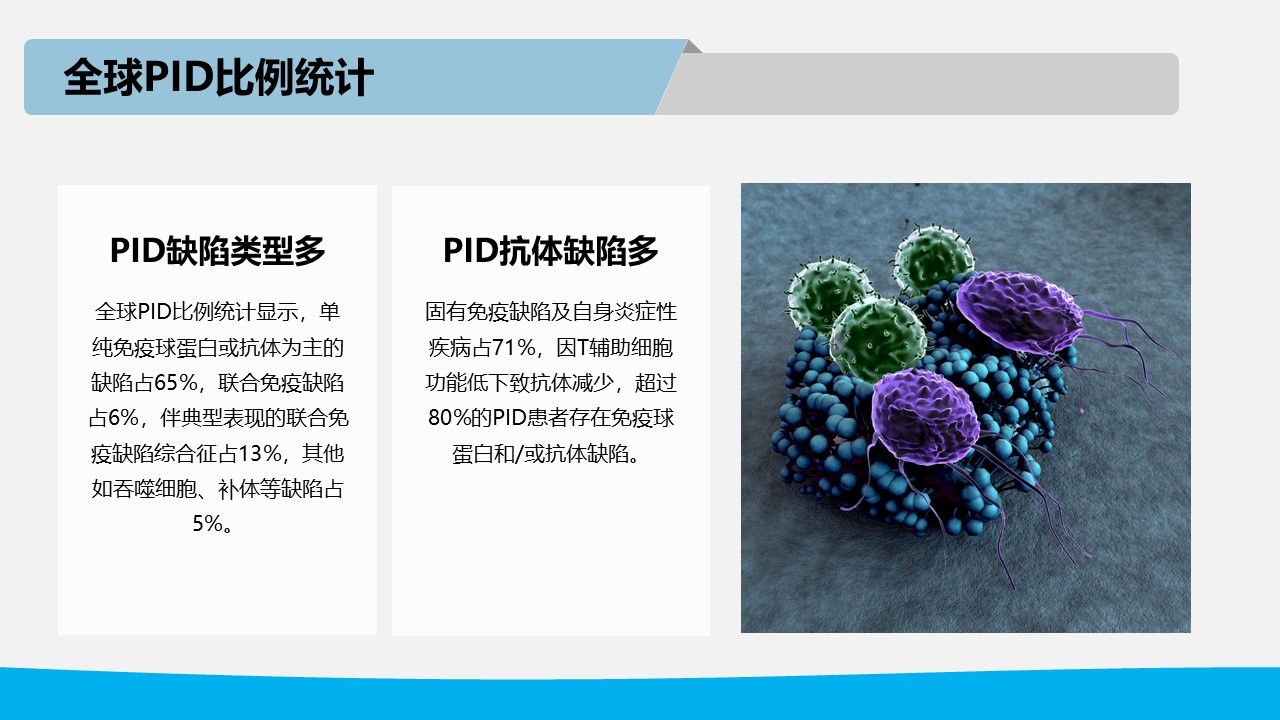 全球PID比例统计

PID缺陷类型多

全球PID比例统计显示，单纯免疫球蛋白或抗体为主的缺陷占65%，联合免疫缺陷占6%，伴典型表现的联合免疫缺陷综合征占13%，其他如吞噬细胞、补体等缺陷占5%。

PID抗体缺陷多

固有免疫缺陷及自身炎症性疾病占71%，因T辅助细胞功能低下致抗体减少，超过80%的PID患者存在免疫球蛋白和/或抗体缺陷。